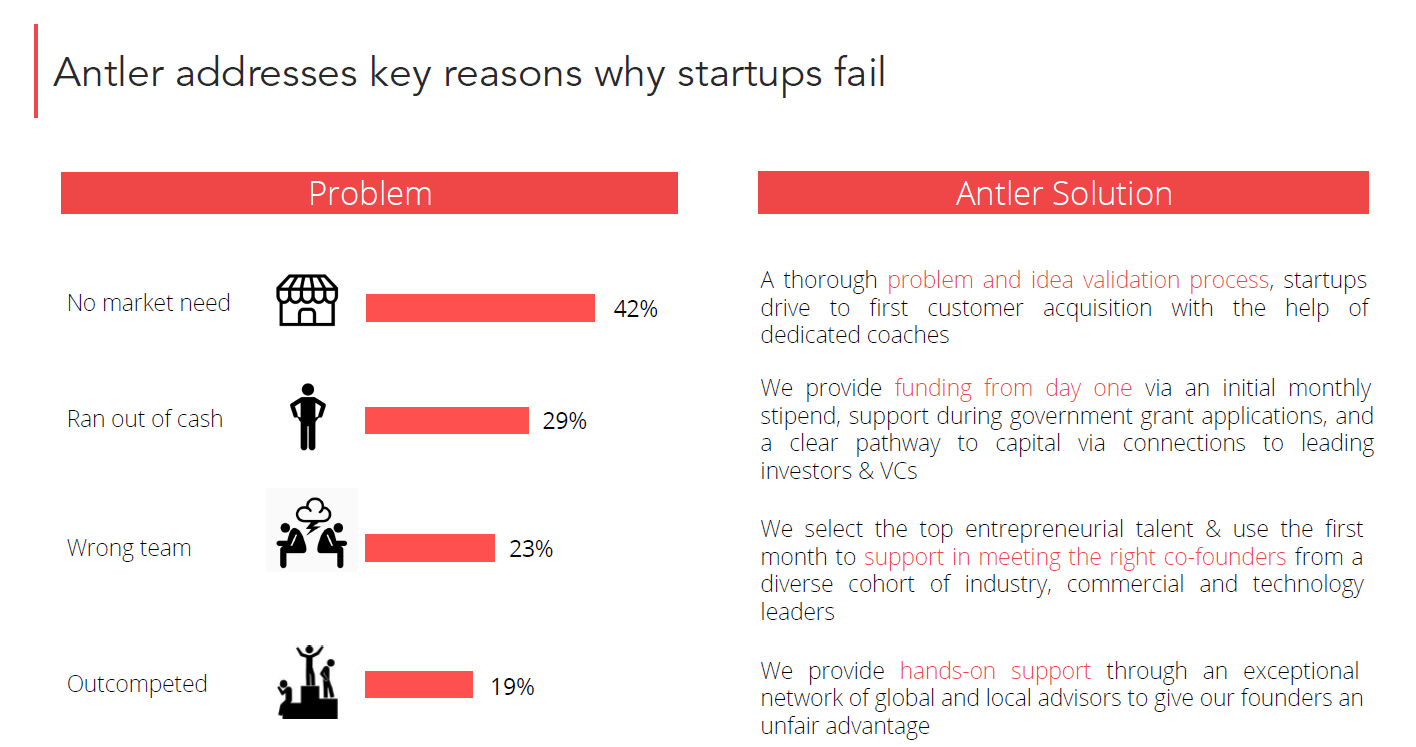 Antler addresses key reasons why startups fail

Problem

No market need 42%

Ran out of cash 29%

Wrong team 23%

Outcompeted 19%

Antler Solution

A thorough problem and idea validation process, startups drive to first customer acquisition with the help of dedicated coaches

We provide funding from day one via an initial monthly stipend, support during government grant applications, and a clear pathway to capital via connections to leading investors & VCs

We select the top entrepreneurial talent & use the first month to support in meeting the right co-founders from a diverse cohort of industry, commercial and technology leaders

We provide hands-on support through an exceptional network of global and local advisors to give our founders an unfair advantage